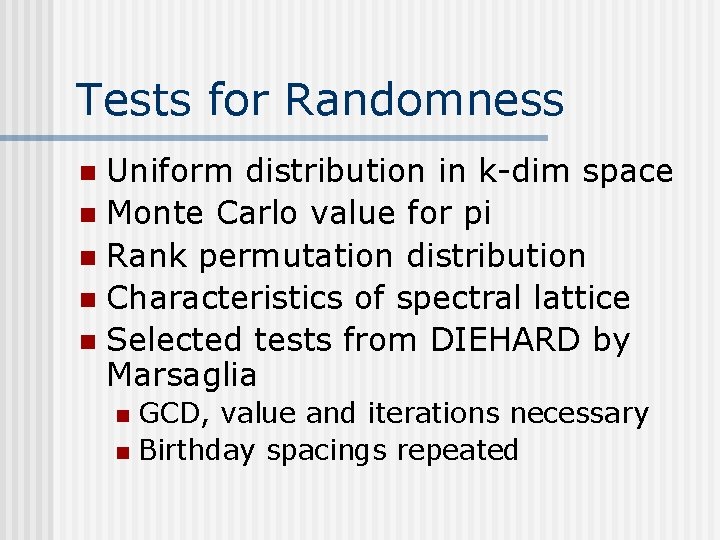 Tests for Randomness

- Uniform distribution in k-dim space
- Monte Carlo value for pi
- Rank permutation distribution
- Characteristics of spectral lattice
- Selected tests from DIEHARD by Marsaglia
  - GCD, value and iterations necessary
  - Birthday spacings repeated